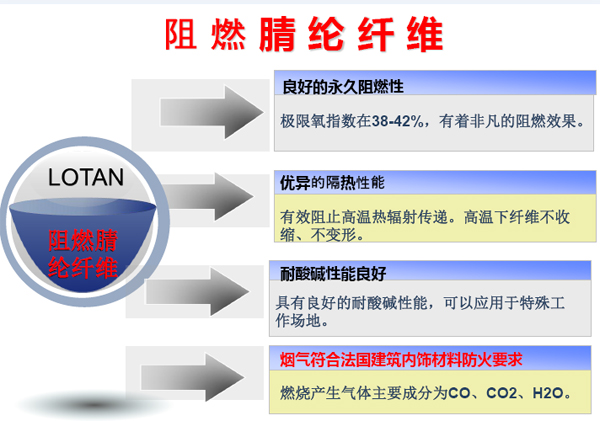 阻燃腈纶纤维

LOTAN

阻燃腈纶纤维

良好的永久阻燃性

极限氧指数在38-42%，有着非凡的阻燃效果。

优异的隔热性能

有效阻止高温热辐射传递。高温下纤维不收缩、不变形。

耐酸碱性能良好

具有良好的耐酸碱性能，可以应用于特殊工作场地。

烟气符合法国建筑内饰材料防火要求

燃烧产生气体主要成分为CO、CO2、H2O。